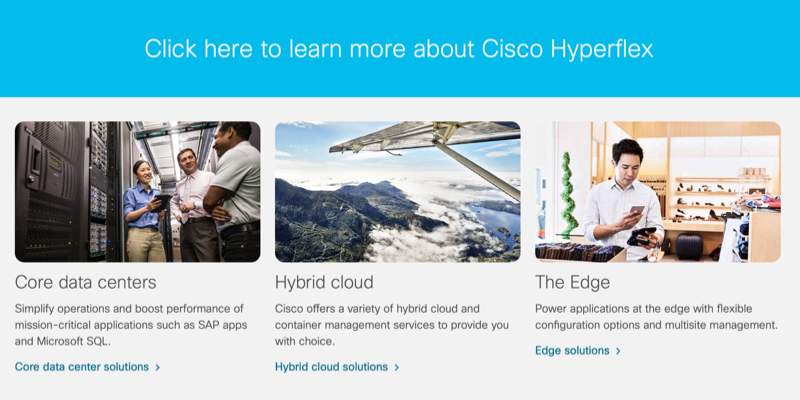 Click here to learn more about Cisco Hyperflex

Core data centers

Simplify operations and boost performance of mission-critical applications such as SAP apps and Microsoft SQL.

Core data center solutions >

Hybrid cloud

Cisco offers a variety of hybrid cloud and container management services to provide you with choice.

Hybrid cloud solutions >

The Edge

Power applications at the edge with flexible configuration options and multisite management.

Edge solutions >